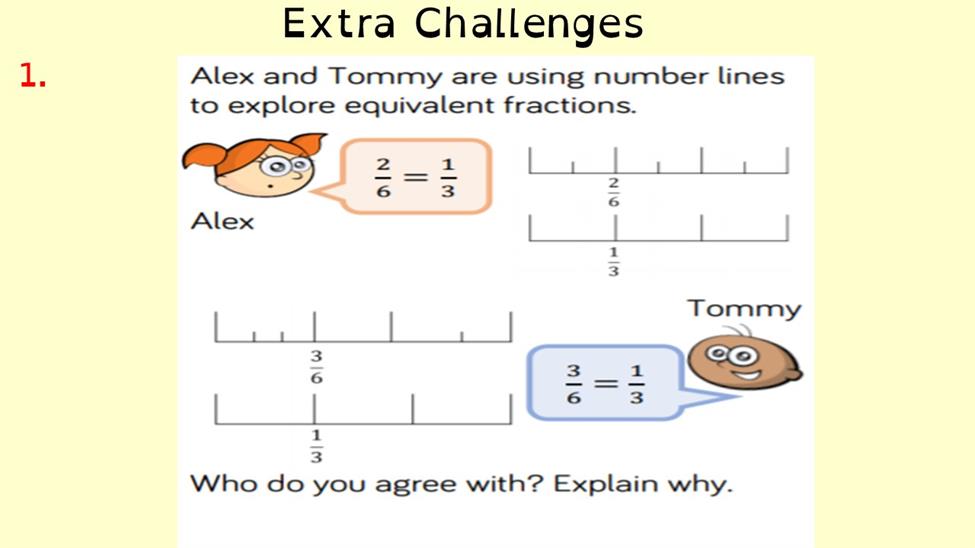 Extra Challenges

1.

Alex and Tommy are using number lines to explore equivalent fractions.

$\frac{2}{6} = \frac{1}{3}$

Alex

$\frac{2}{6}$

$\frac{1}{3}$

Tommy

$\frac{3}{6}$

$\frac{1}{3}$

$\frac{3}{6} = \frac{1}{3}$

Who do you agree with? Explain why.